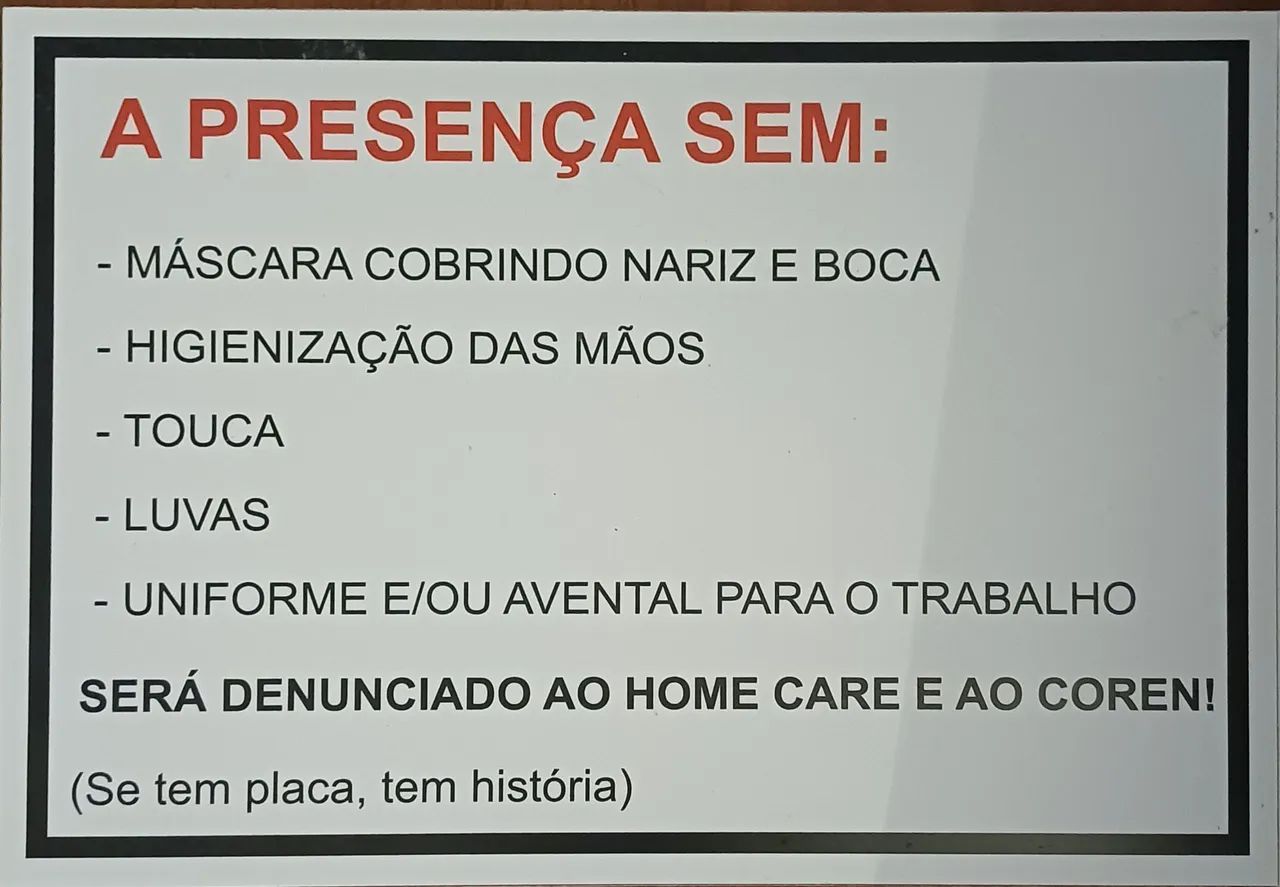 A PRESENÇA SEM:

- MÁSCARA COBRINDO NARIZ E BOCA

- HIGIENIZAÇÃO DAS MÃOS

- TOUCA

- LUVAS

- UNIFORME E/OU AVENTAL PARA O TRABALHO

SERÁ DENUNCIADO AO HOME CARE E AO COREN!

(Se tem placa, tem história)